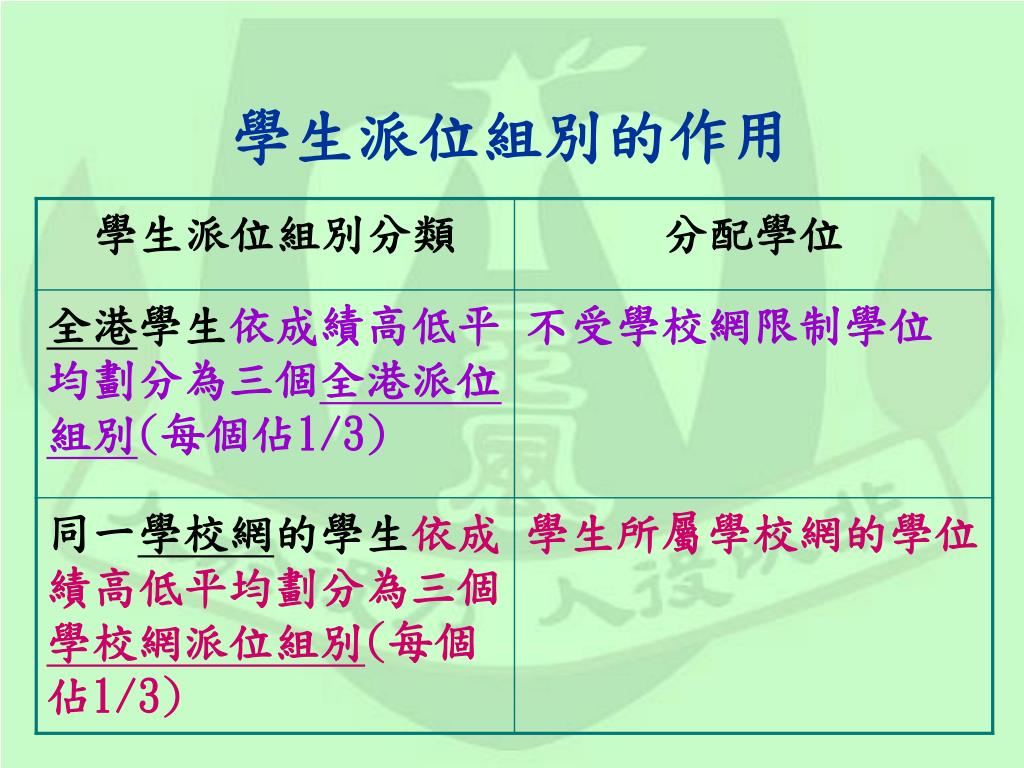 學生派位組別的作用

| 學生派位組別分類 | 分配學位 |
|---|---|
| 全港學生依成績高低平均劃分為三個全港派位組別(每個佔1/3) | 不受學校網限制學位 |
| 同一學校網的學生依成績高低平均劃分為三個學校網派位組別(每個佔1/3) | 學生所屬學校網的學位 |